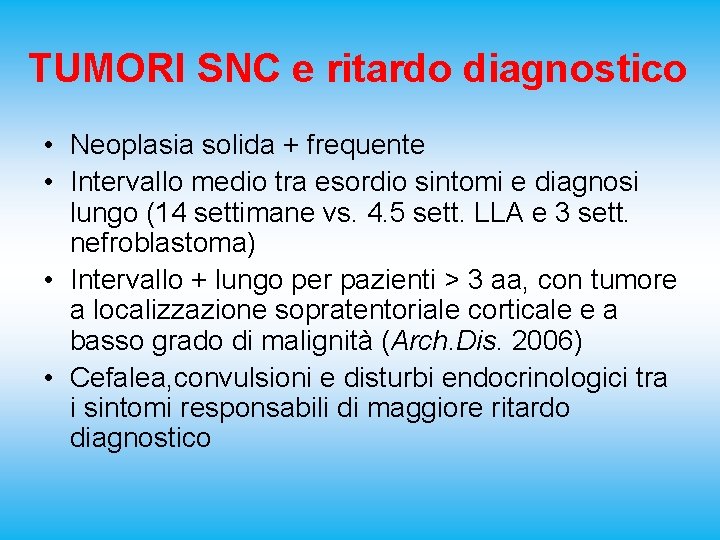 TUMORI SNC e ritardo diagnostico

• Neoplasia solida + frequente
• Intervallo medio tra esordio sintomi e diagnosi lungo (14 settimane vs. 4.5 sett. LLA e 3 sett. nefroblastoma)
• Intervallo + lungo per pazienti > 3 aa, con tumore a localizzazione sopratentoriale corticale e a basso grado di malignità (Arch.Dis. 2006)
• Cefalea,convulsioni e disturbi endocrinologici tra i sintomi responsabili di maggiore ritardo diagnostico